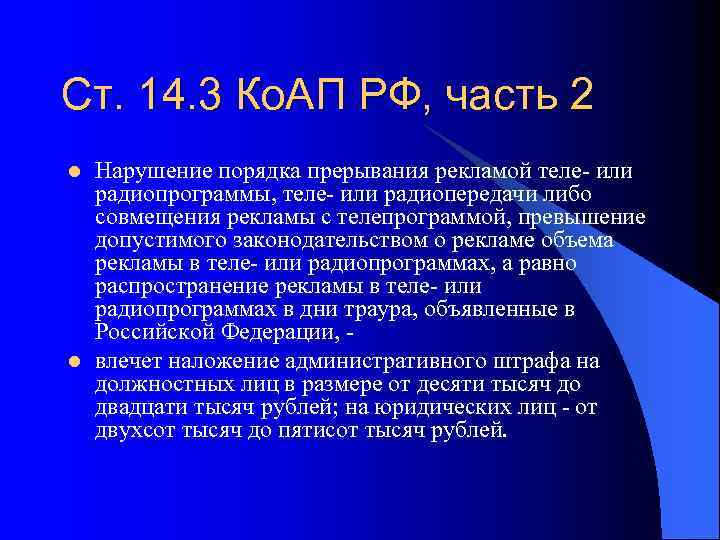 Ст. 14.3 КоАП РФ, часть 2

Нарушение порядка прерывания рекламой теле- или радиопрограммы, теле- или радиопередачи либо совмещения рекламы с телепрограммой, превышение допустимого законодательством о рекламе объема рекламы в теле- или радиопрограммах, а равно распространение рекламы в теле- или радиопрограммах в дни траура, объявленные в Российской Федерации, -

влечет наложение административного штрафа на должностных лиц в размере от десяти тысяч до двадцати тысяч рублей; на юридических лиц - от двухсот тысяч до пятисот тысяч рублей.